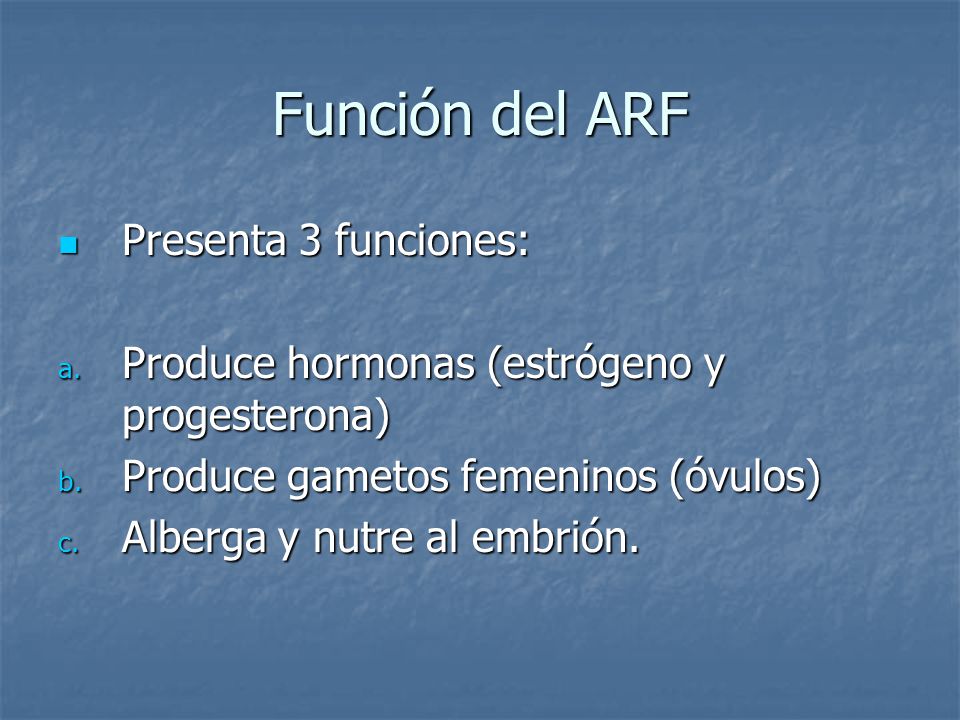 Función del ARF

Presenta 3 funciones:

a. Produce hormonas (estrógeno y progesterona)
b. Produce gametos femeninos (óvulos)
c. Alberga y nutre al embrión.